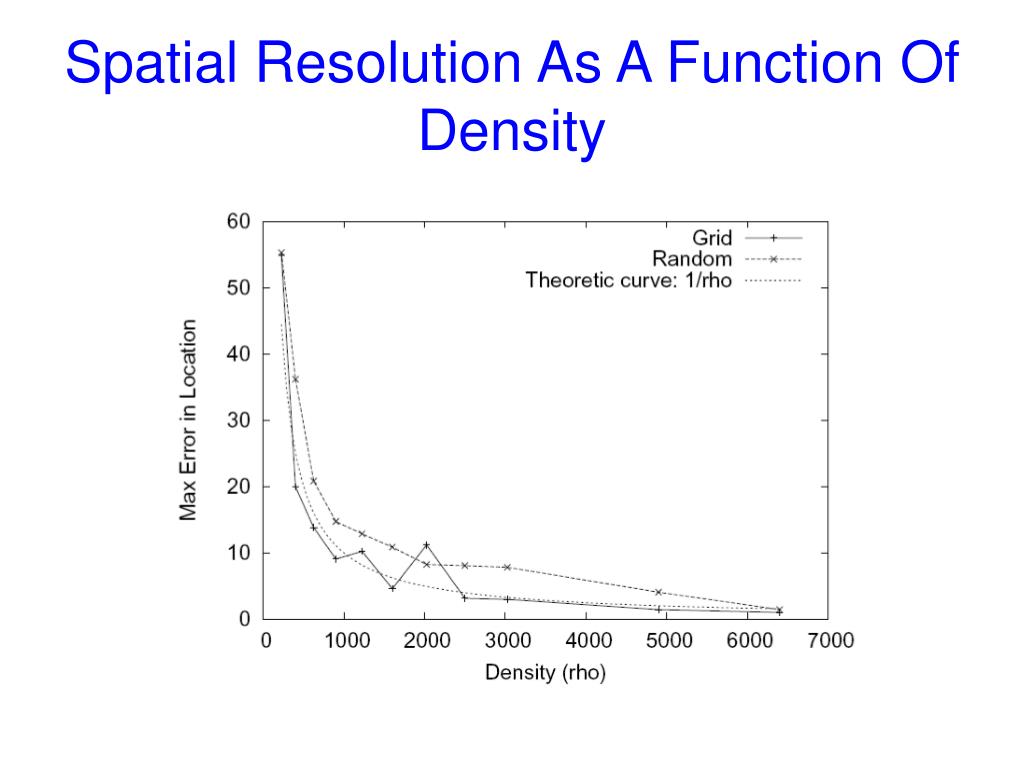 Spatial Resolution As A Function Of Density

Grid
Random
Theoretic curve: 1/rho

Max Error in Location

60
50
40
30
20
10
0

0 1000 2000 3000 4000 5000 6000 7000

Density (rho)